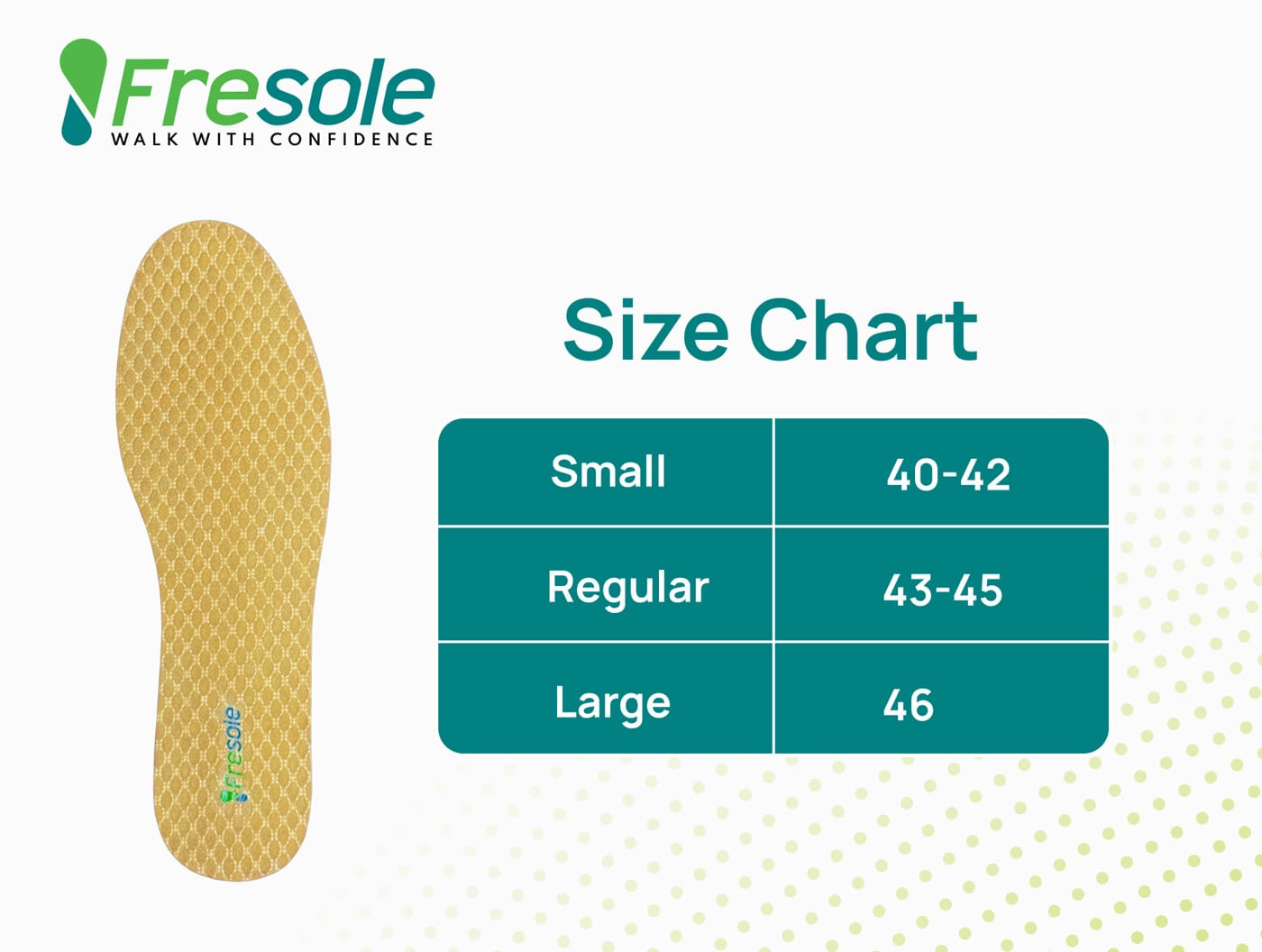 Fresole
WALK WITH CONFIDENCE

Fresole

Size Chart

| Small | 40-42 |
|---|---|
| Regular | 43-45 |
| Large | 46 |